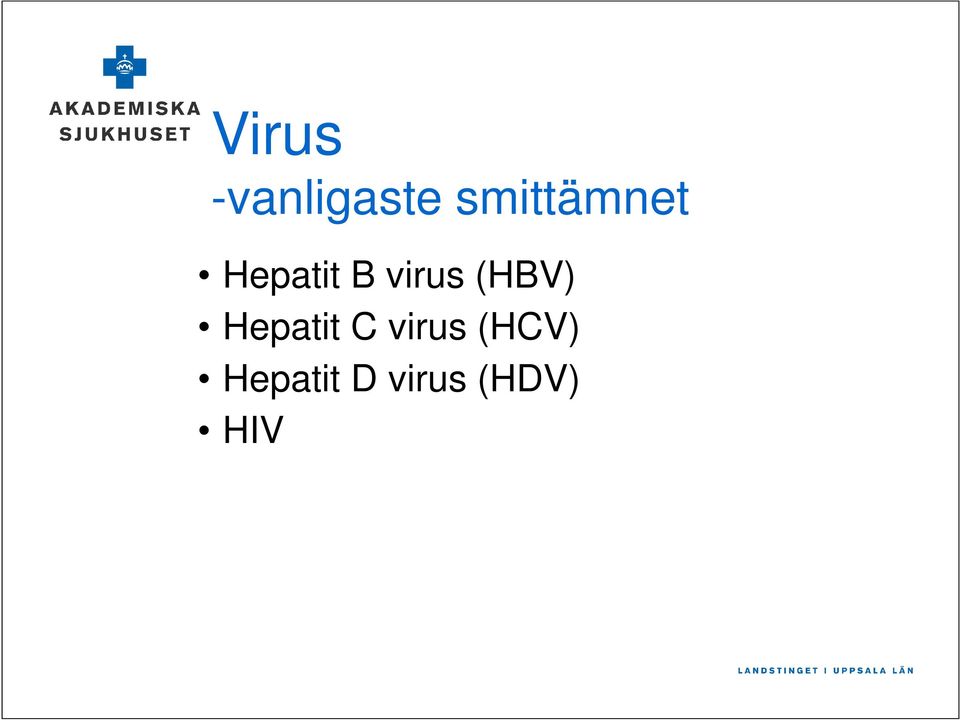 AKADEMISKA SJUKHUSET

Virus
-vanligaste smittämnet

• Hepatit B virus (HBV)
• Hepatit C virus (HCV)
• Hepatit D virus (HDV)
• HIV

LANDSTINGET I UPPSALA LÄN